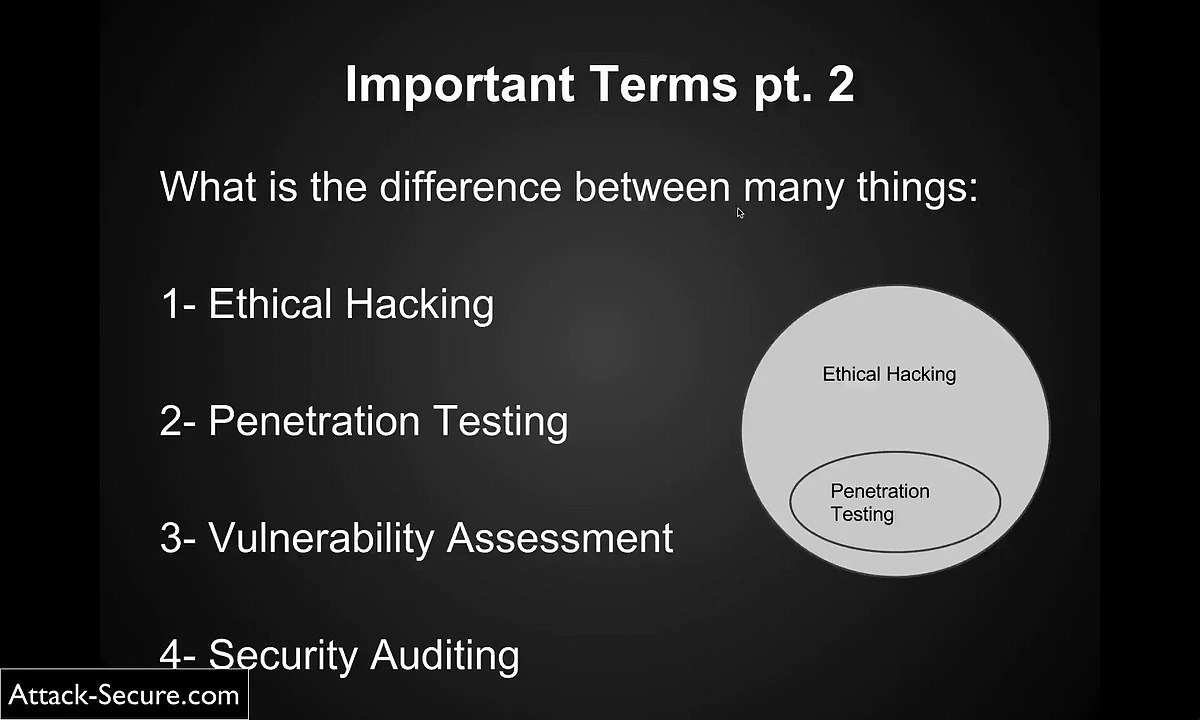 Important Terms pt. 2

What is the difference between many things:

1- Ethical Hacking

2- Penetration Testing

3- Vulnerability Assessment

4- Security Auditing

Ethical Hacking

Penetration Testing

Attack-Secure.com